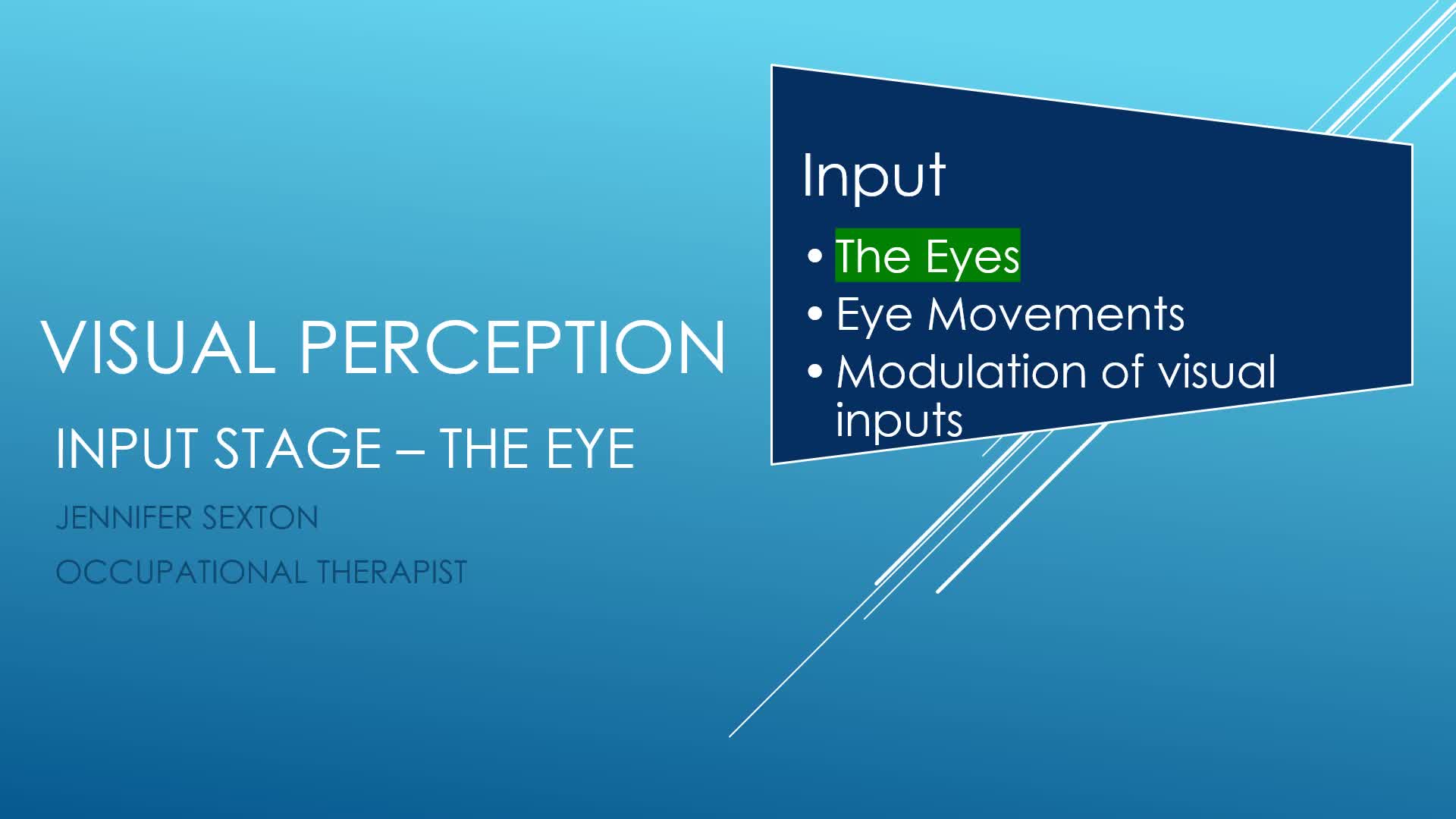 VISUAL PERCEPTION

INPUT STAGE – THE EYE

JENNIFER SEXTON

OCCUPATIONAL THERAPIST

Input

• The Eyes
• Eye Movements
• Modulation of visual inputs